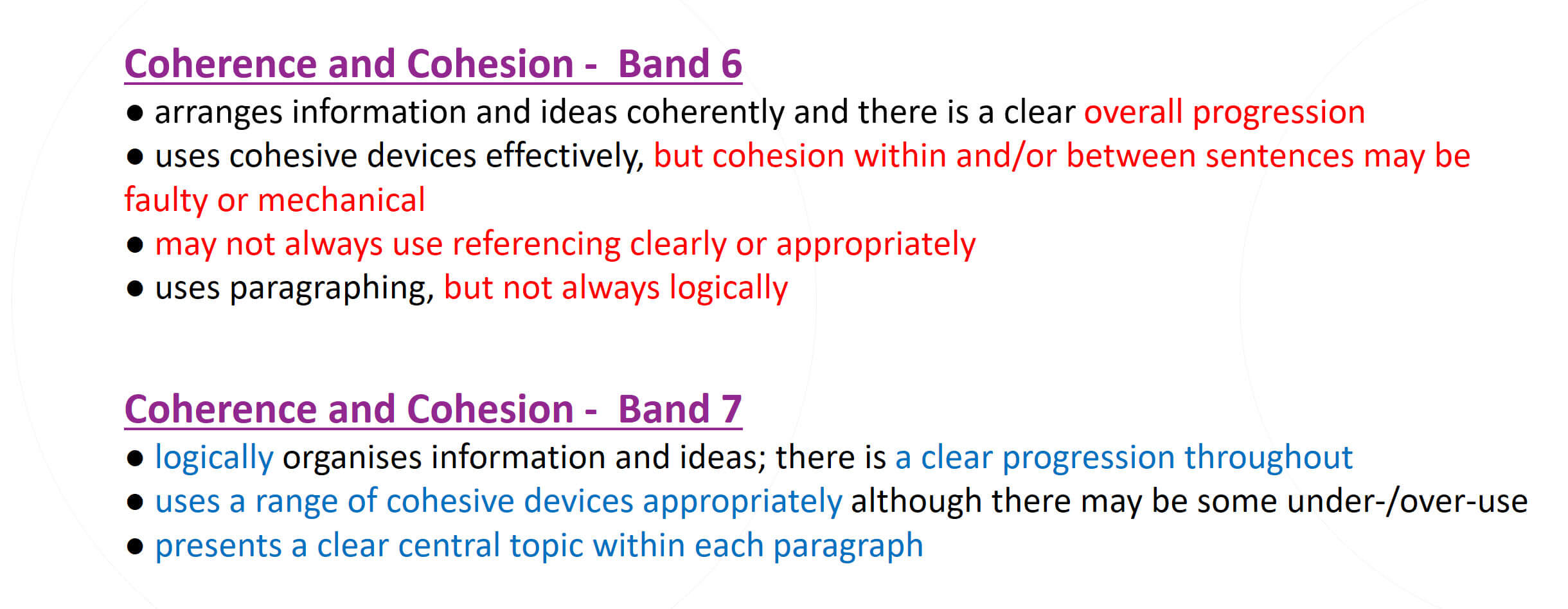 Coherence and Cohesion - Band 6

● arranges information and ideas coherently and there is a clear overall progression
● uses cohesive devices effectively, but cohesion within and/or between sentences may be faulty or mechanical
● may not always use referencing clearly or appropriately
● uses paragraphing, but not always logically

Coherence and Cohesion - Band 7

● logically organises information and ideas; there is a clear progression throughout
● uses a range of cohesive devices appropriately although there may be some under-/over-use
● presents a clear central topic within each paragraph